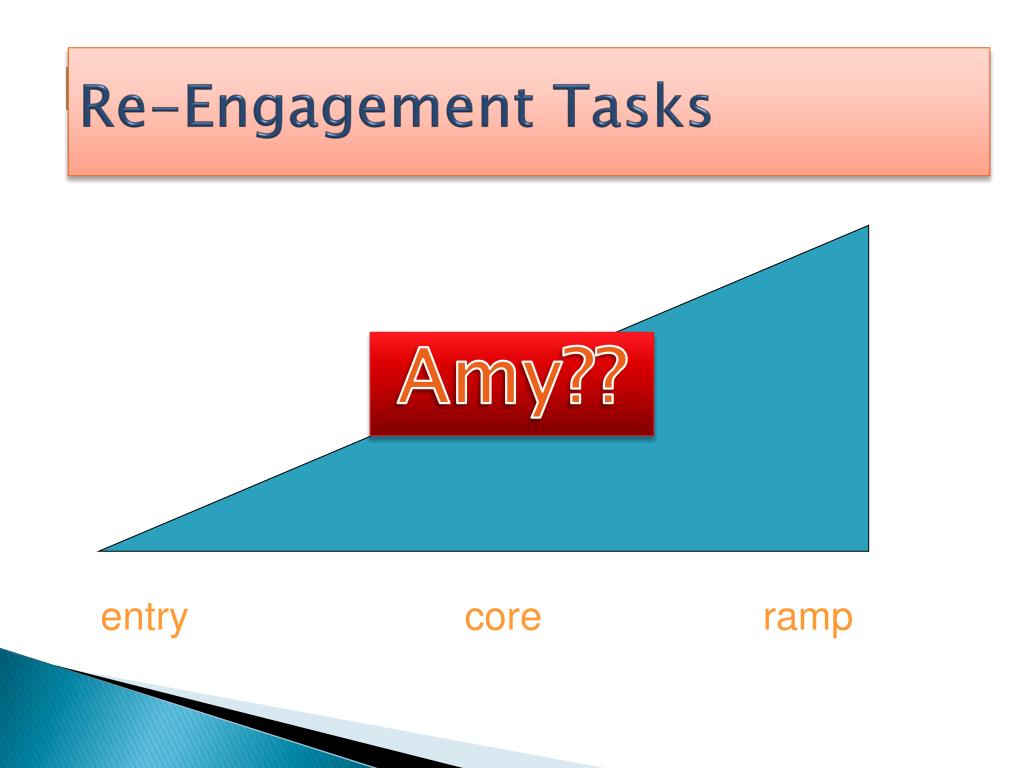 Re-Engagement Tasks

Amy??

entry core ramp